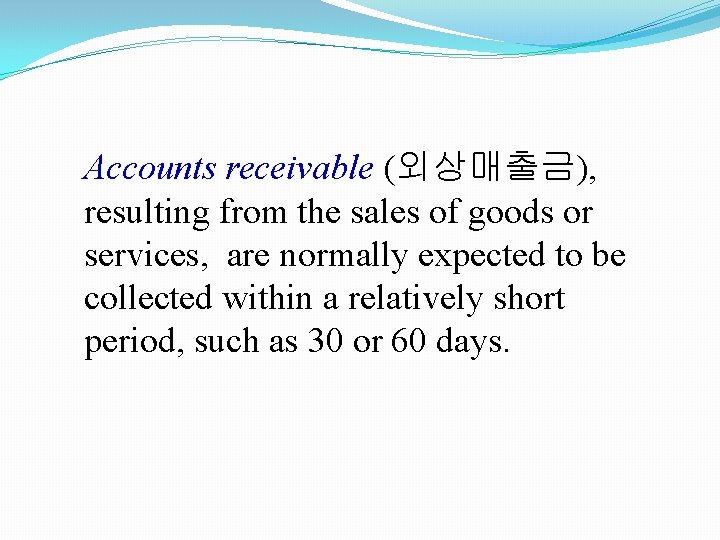 Accounts receivable (외상매출금), resulting from the sales of goods or services, are normally expected to be collected within a relatively short period, such as 30 or 60 days.